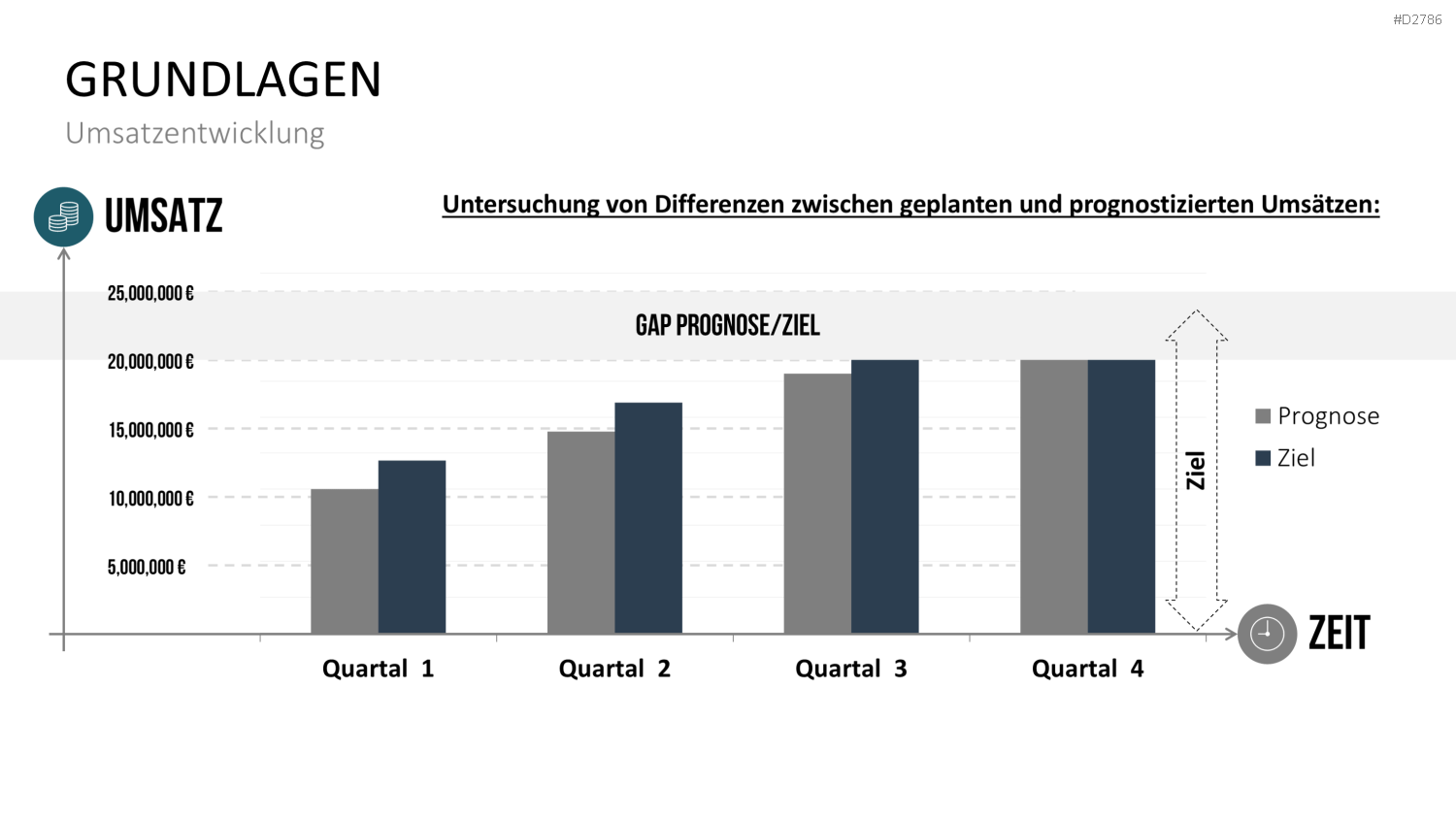 #D2786

GRUNDLAGEN

Umsatzentwicklung

UMSATZ

Untersuchung von Differenzen zwischen geplanten und prognostizierten Umsätzen:

25,000,000 €

GAP PROGNOSE/ZIEL

20,000,000 €

15,000,000 €

10,000,000 €

5,000,000 €

Ziel

Prognose
Ziel

ZEIT

Quartal 1
Quartal 2
Quartal 3
Quartal 4